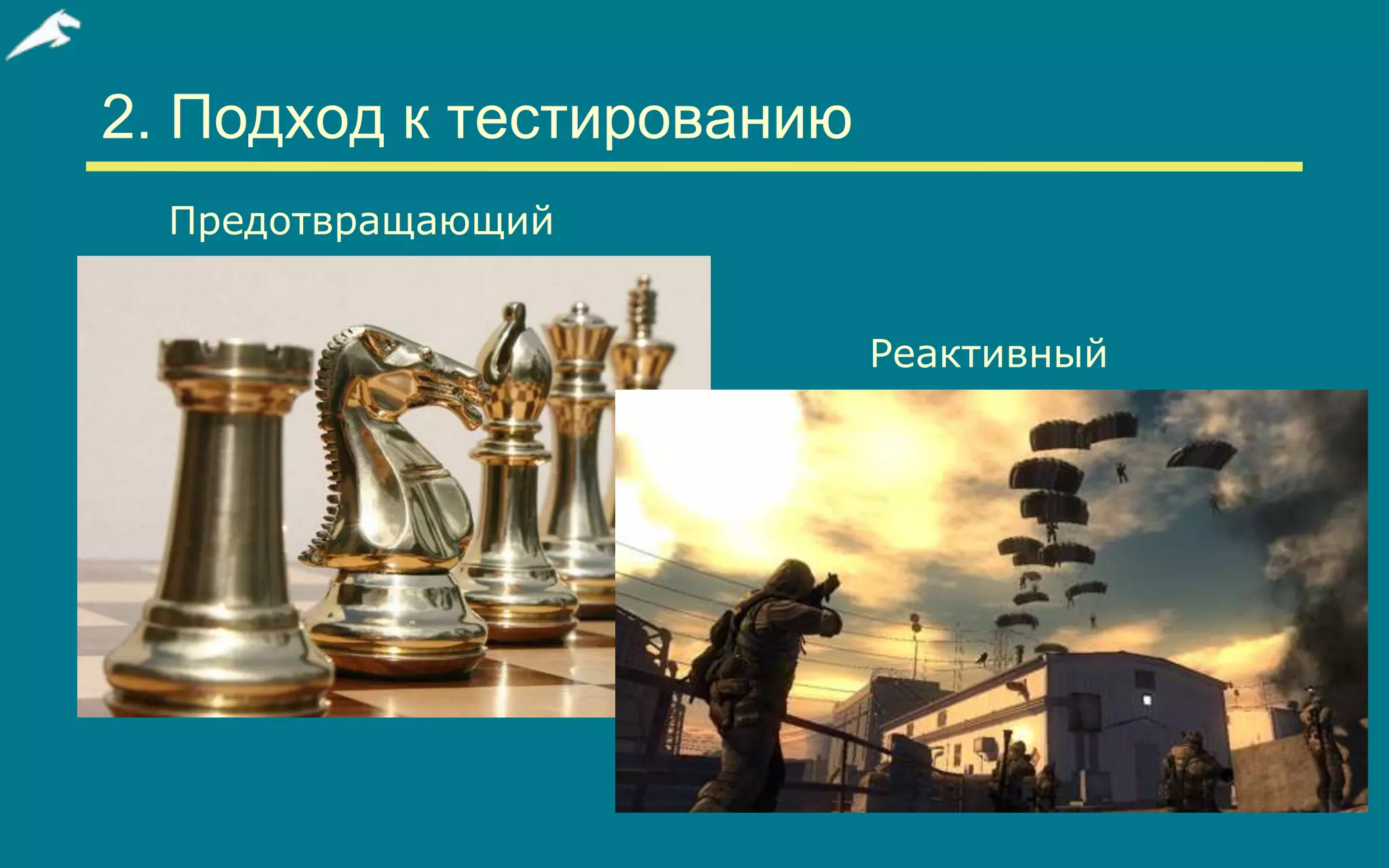 2. Подход к тестированию

Предотвращающий

Реактивный